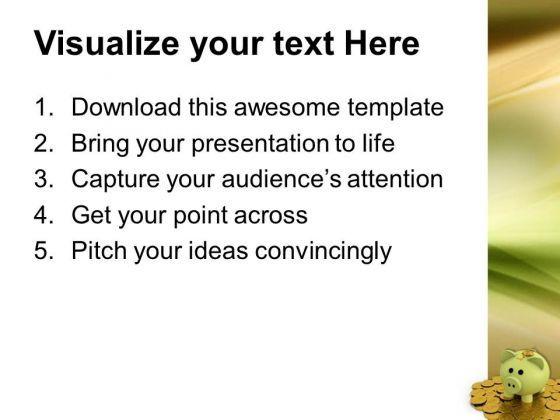 Visualize your text Here

1. Download this awesome template
2. Bring your presentation to life
3. Capture your audience's attention
4. Get your point across
5. Pitch your ideas convincingly